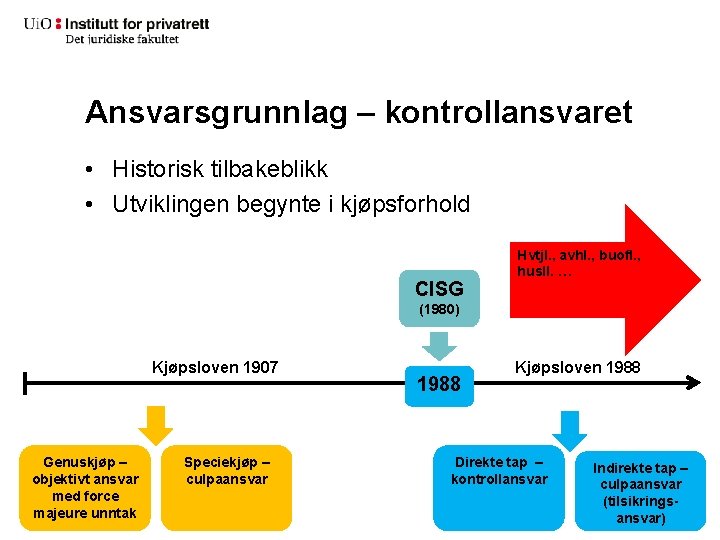 UiO : Institutt for privatrett
Det juridiske fakultet

Ansvarsgrunnlag – kontrollansvaret

• Historisk tilbakeblikk
• Utviklingen begynte i kjøpsforhold

Hvtjl., avhl., buofl., husll. …

CISG (1980)

Kjøpsloven 1907

1988

Kjøpsloven 1988

Genuskjøp – objektivt ansvar med force majeure unntak

Speciekjøp – culpaansvar

Direkte tap – kontrollansvar

Indirekte tap – culpaansvar (tilsikrings-ansvar)